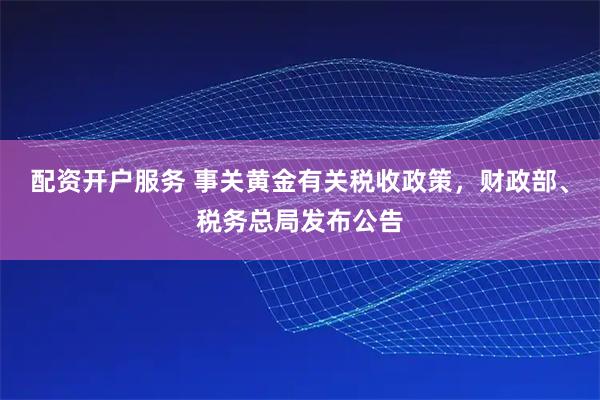 配资开户服务 事关黄金有关税收政策，财政部、税务总局发布公告